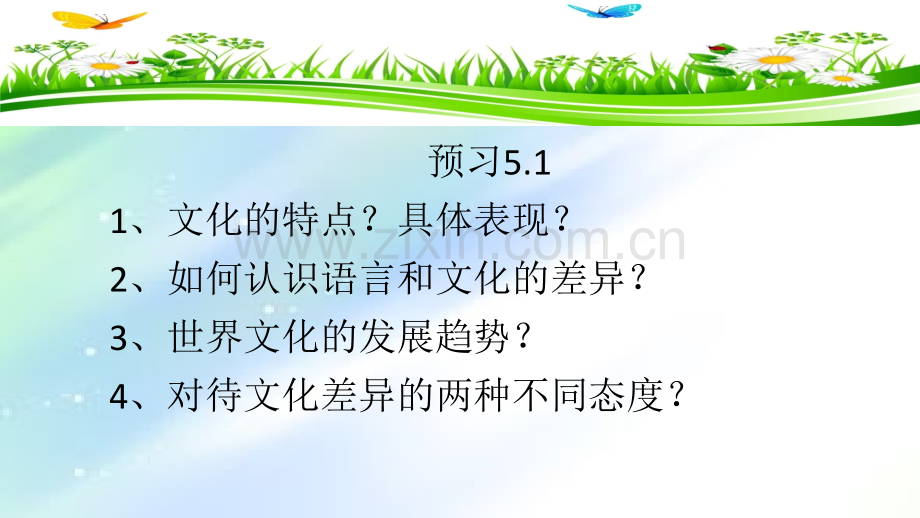 预习5.1

1、文化的特点？具体表现？

2、如何认识语言和文化的差异？

3、世界文化的发展趋势？

4、对待文化差异的两种不同态度？

www.zixin.com.cn